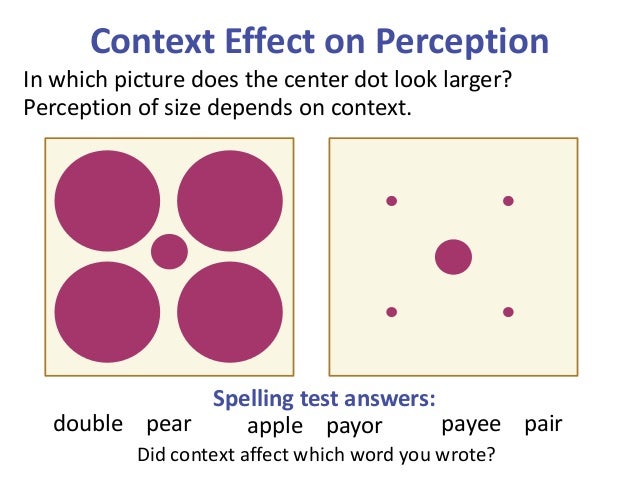 Context Effect on Perception

In which picture does the center dot look larger? Perception of size depends on context.

Spelling test answers:

double pear apple payor payee pair

Did context affect which word you wrote?